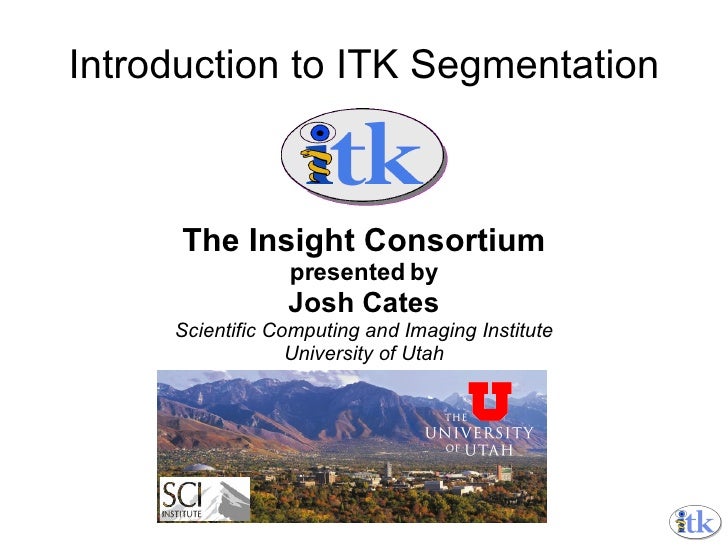 Introduction to ITK Segmentation

itk

The Insight Consortium
presented by
Josh Cates
Scientific Computing and Imaging Institute
University of Utah

U
THE UNIVERSITY OF UTAH

SCI INSTITUTE

itk